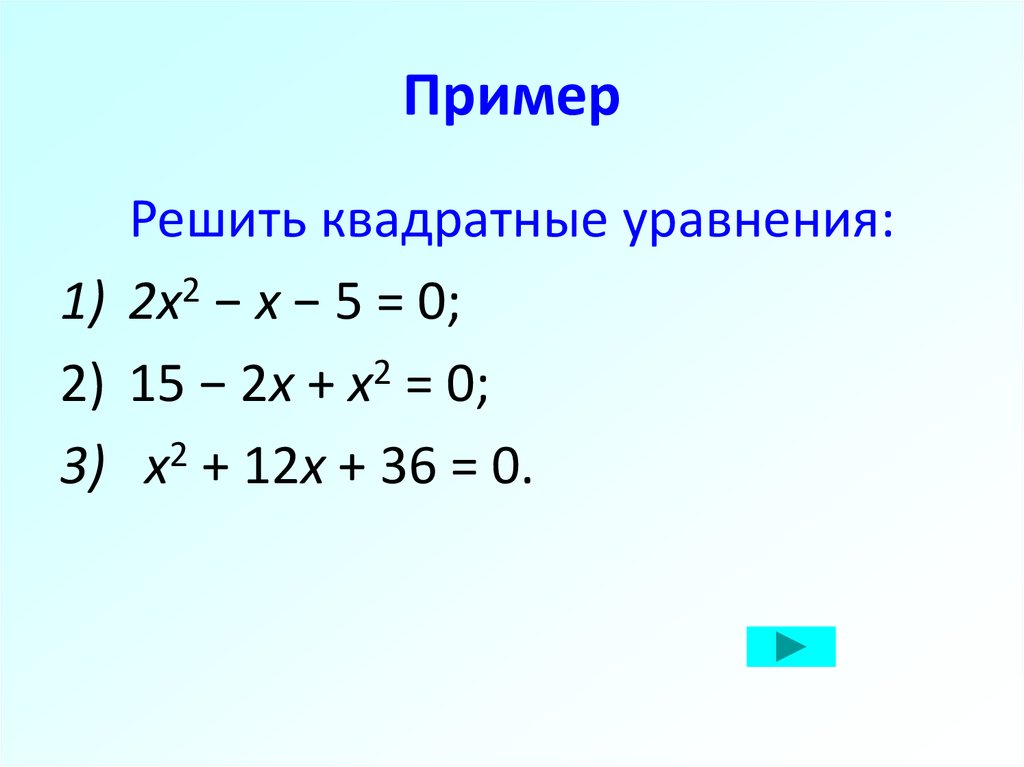 Пример

Решить квадратные уравнения:

1) $2x^2 - x - 5 = 0$;

2) $15 - 2x + x^2 = 0$;

3) $x^2 + 12x + 36 = 0$.